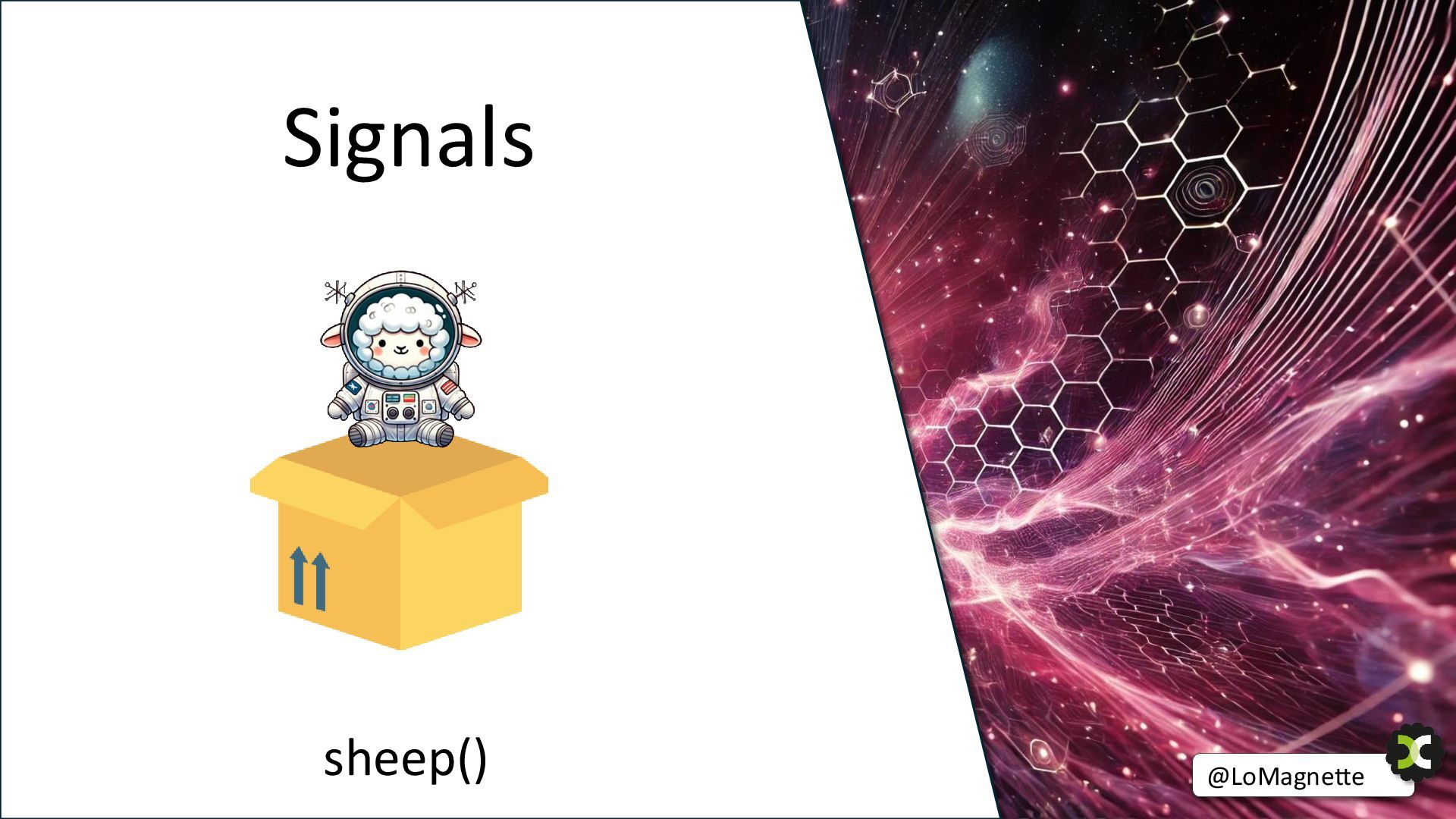 Signals

sheep()

@LoMagnette